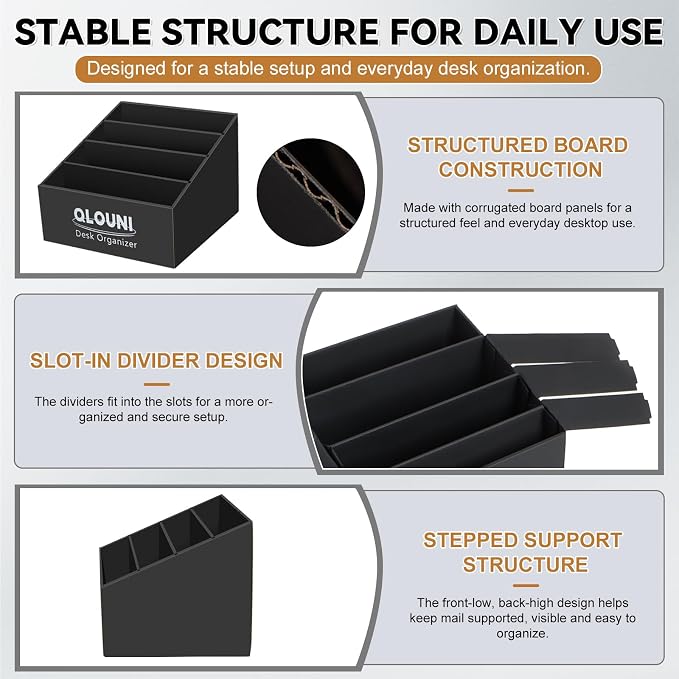 STABLE STRUCTURE FOR DAILY USE

Designed for a stable setup and everyday desk organization.

QLOUNI
Desk Organizer

STRUCTURED BOARD CONSTRUCTION

Made with corrugated board panels for a structured feel and everyday desktop use.

SLOT-IN DIVIDER DESIGN

The dividers fit into the slots for a more organized and secure setup.

STEPPED SUPPORT STRUCTURE

The front-low, back-high design helps keep mail supported, visible and easy to organize.